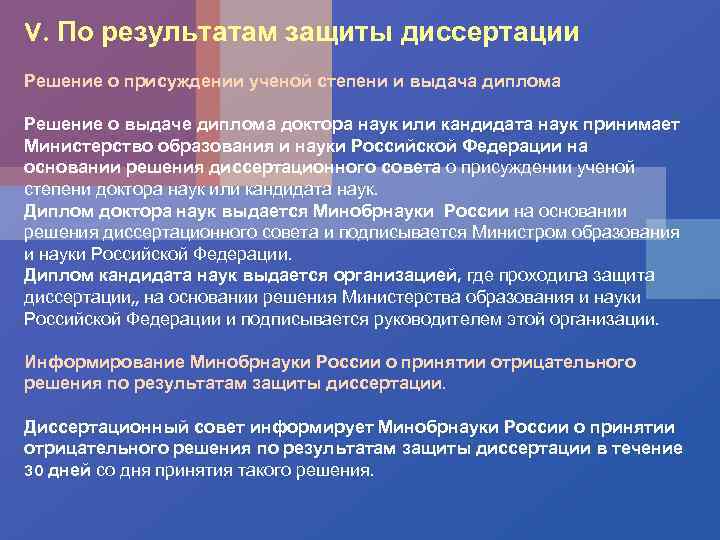 V. По результатам защиты диссертации

Решение о присуждении ученой степени и выдача диплома

Решение о выдаче диплома доктора наук или кандидата наук принимает Министерство образования и науки Российской Федерации на основании решения диссертационного совета о присуждении ученой степени доктора наук или кандидата наук.
Диплом доктора наук выдается Минобрнауки России на основании решения диссертационного совета и подписывается Министром образования и науки Российской Федерации.
Диплом кандидата наук выдается организацией, где проходила защита диссертации,, на основании решения Министерства образования и науки Российской Федерации и подписывается руководителем этой организации.

Информирование Минобрнауки России о принятии отрицательного решения по результатам защиты диссертации.

Диссертационный совет информирует Минобрнауки России о принятии отрицательного решения по результатам защиты диссертации в течение 30 дней со дня принятия такого решения.